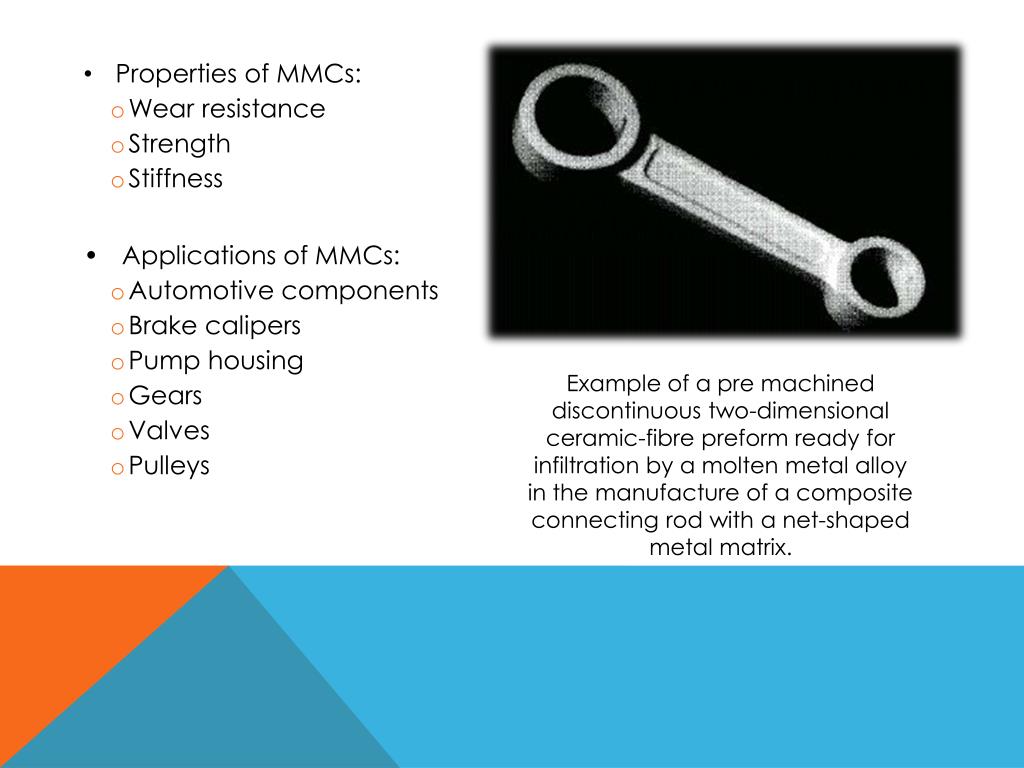 • Properties of MMCs:
o Wear resistance
o Strength
o Stiffness

• Applications of MMCs:
o Automotive components
o Brake calipers
o Pump housing
o Gears
o Valves
o Pulleys

Example of a pre machined discontinuous two-dimensional ceramic-fibre preform ready for infiltration by a molten metal alloy in the manufacture of a composite connecting rod with a net-shaped metal matrix.